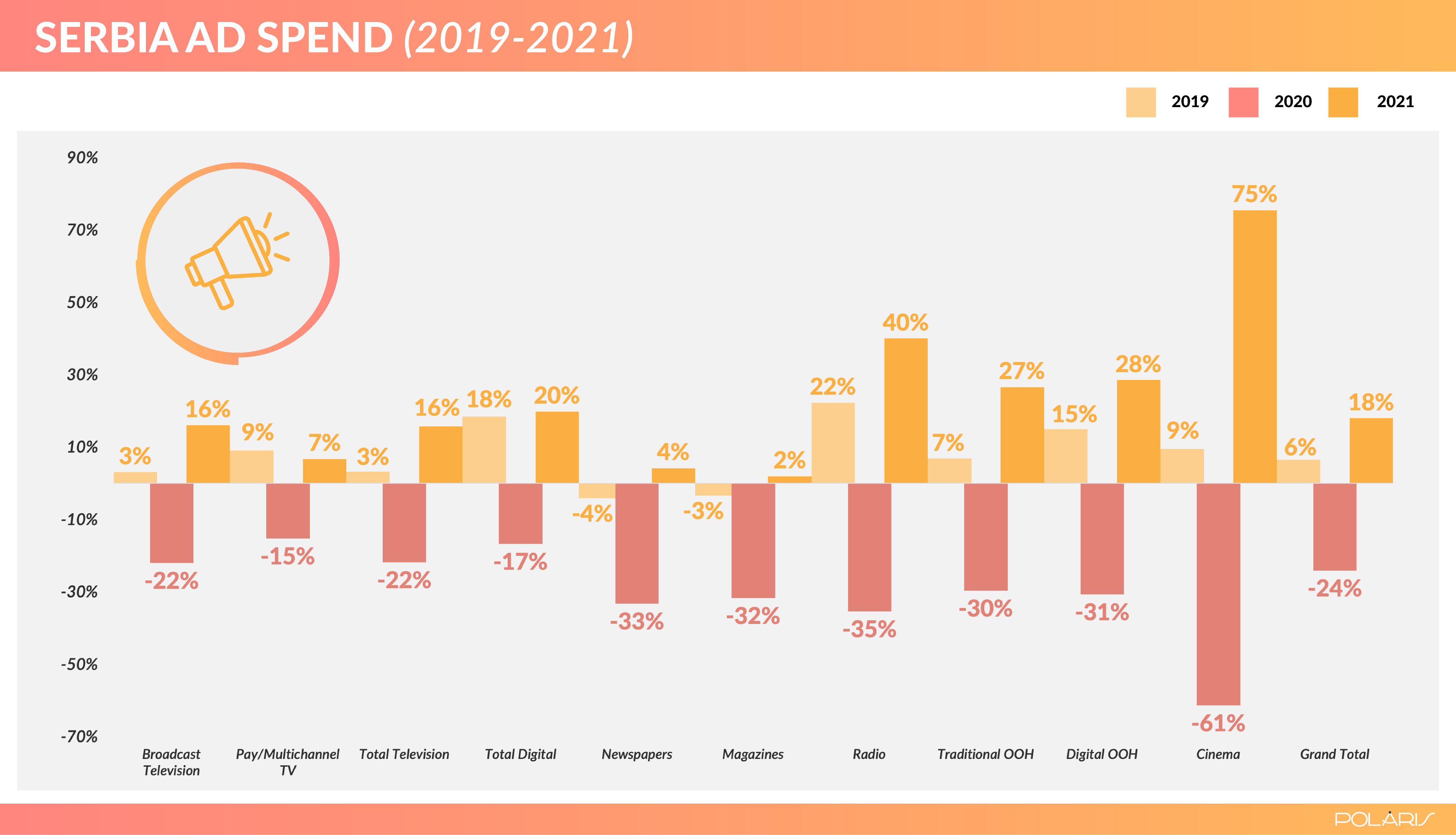 SERBIA AD SPEND (2019-2021)

2019 2020 2021

90%
70%
50%
30%
10%
-10%
-30%
-50%
-70%

3% -22% 16%
9% -15% 7%
3% -22% 16%
18% -17% 20%
-4% -33% 4%
-3% -32% 2%
22% -35% 40%
7% -30% 27%
15% -31% 28%
9% -61% 75%
6% -24% 18%

Broadcast Television
Pay/Multichannel TV
Total Television
Total Digital
Newspapers
Magazines
Radio
Traditional OOH
Digital OOH
Cinema
Grand Total

POLARIS